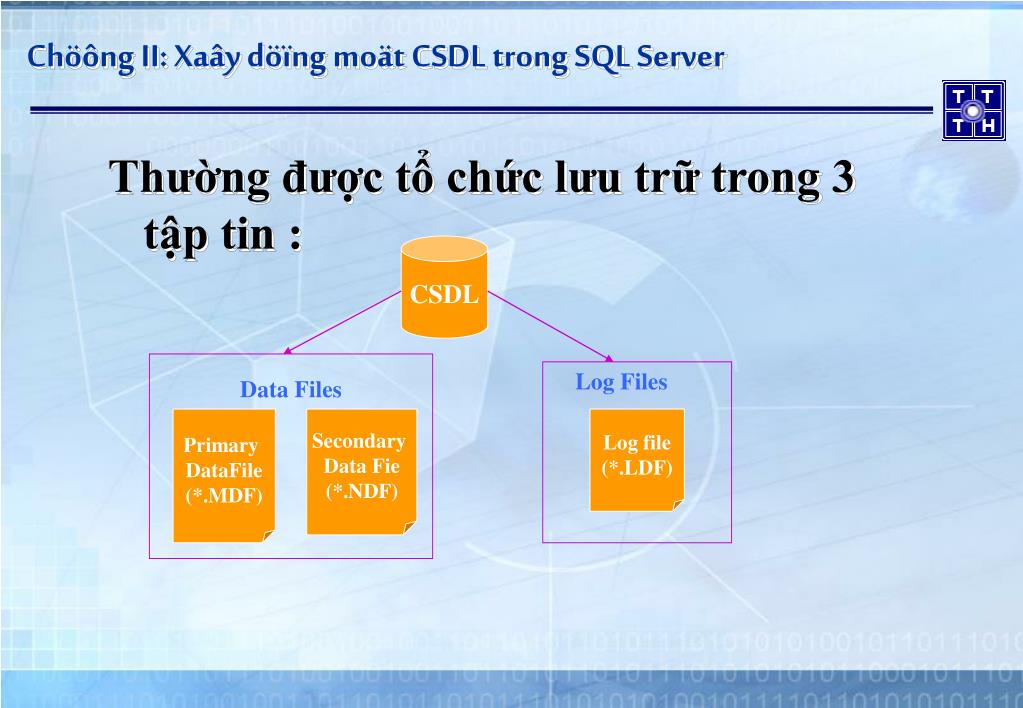 Chöông II: Xaây döïng moät CSDL trong SQL Server

T T
T H

Thường được tổ chức lưu trữ trong 3 tập tin :

CSDL

Data Files

Primary DataFile (*.MDF)

Secondary Data Fie (*.NDF)

Log Files

Log file (*.LDF)